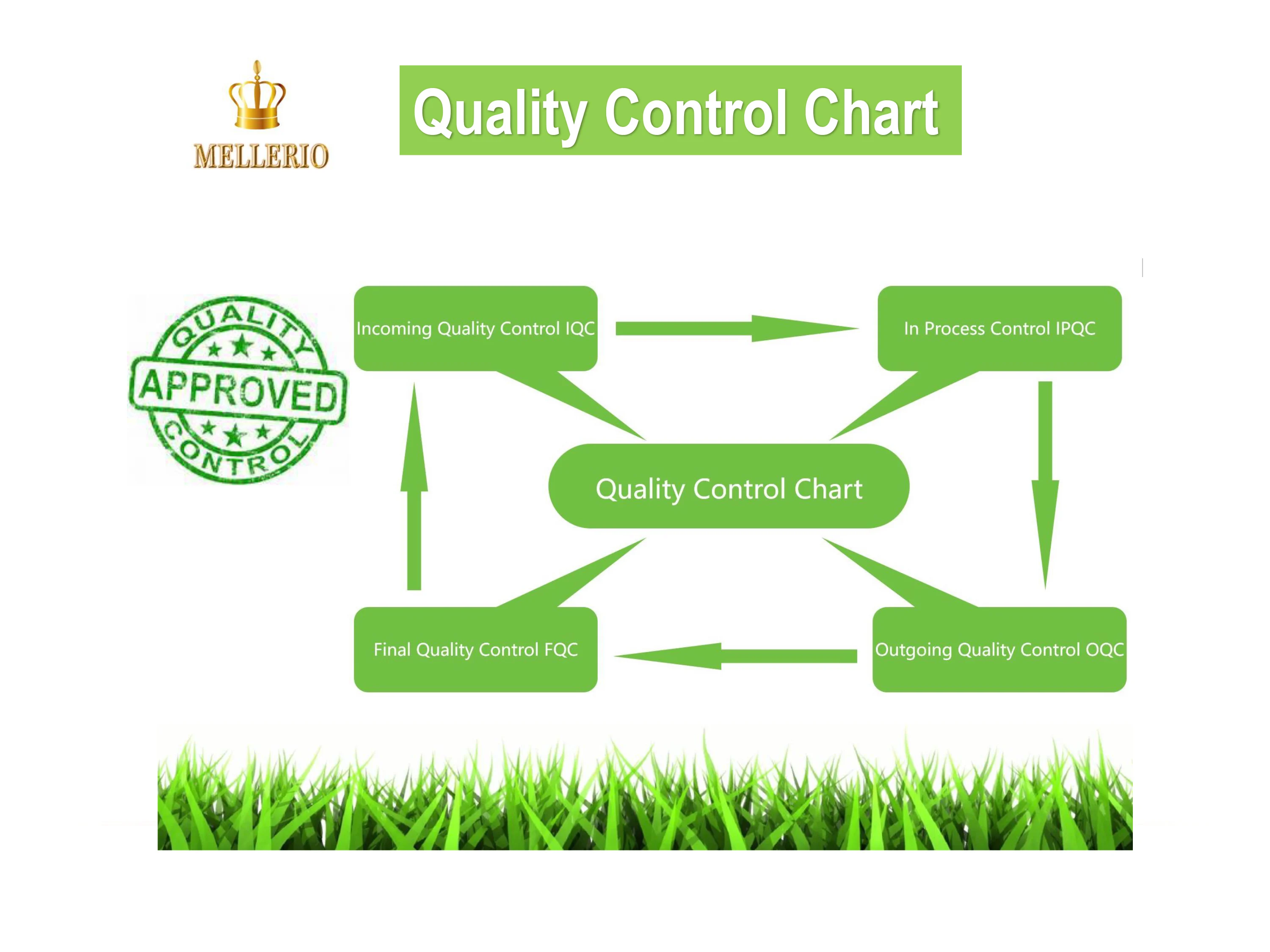 MELLERIO

Quality Control Chart

QUALITY
APPROVED
CONTROL

Incoming Quality Control IQC

In Process Control IPQC

Quality Control Chart

Final Quality Control FQC

Outgoing Quality Control OQC